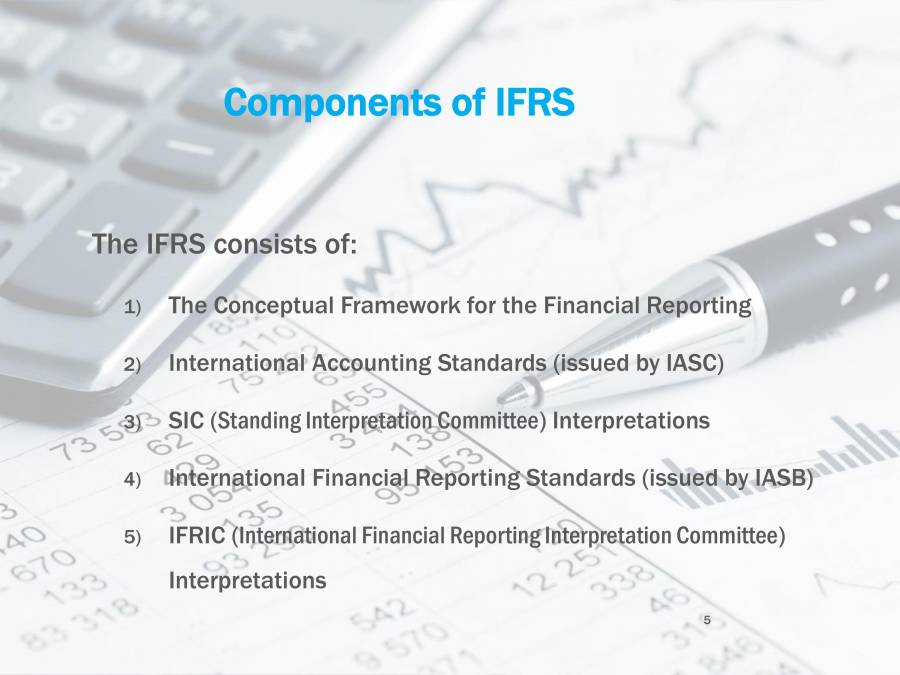 Components of IFRS

The IFRS consists of:

1) The Conceptual Framework for the Financial Reporting

2) International Accounting Standards (issued by IASC)

3) SIC (Standing Interpretation Committee) Interpretations

4) International Financial Reporting Standards (issued by IASB)

5) IFRIC (International Financial Reporting Interpretation Committee) Interpretations

5